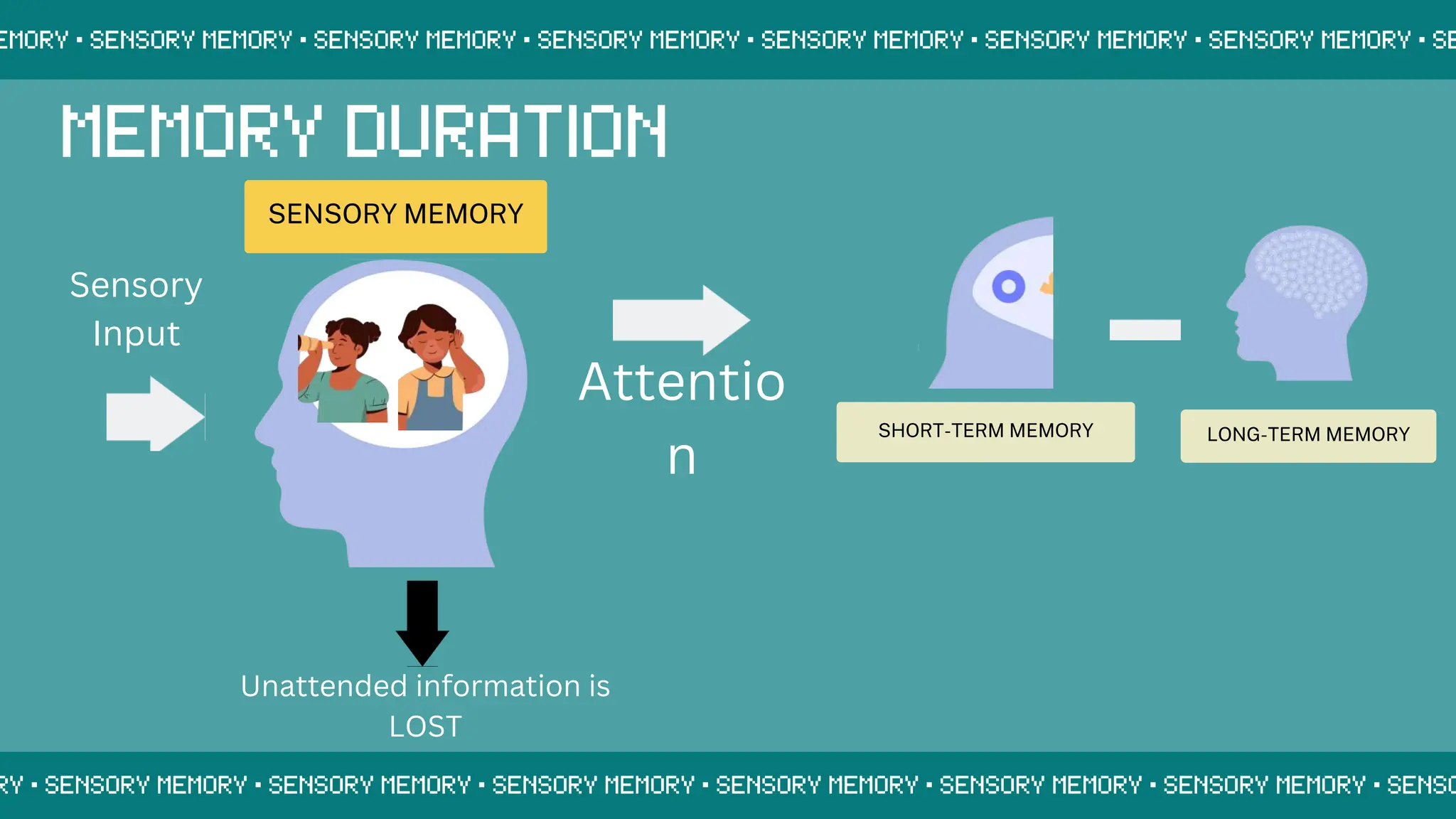 EMORY • SENSORY MEMORY • SENSORY MEMORY • SENSORY MEMORY • SENSORY MEMORY • SENSORY MEMORY • SENSORY MEMORY • SE

MEMORY DURATION

SENSORY MEMORY

Sensory Input

Attentio n

SHORT-TERM MEMORY

LONG-TERM MEMORY

Unattended information is LOST

RY • SENSORY MEMORY • SENSORY MEMORY • SENSORY MEMORY • SENSORY MEMORY • SENSORY MEMORY • SENSORY MEMORY • SENSO